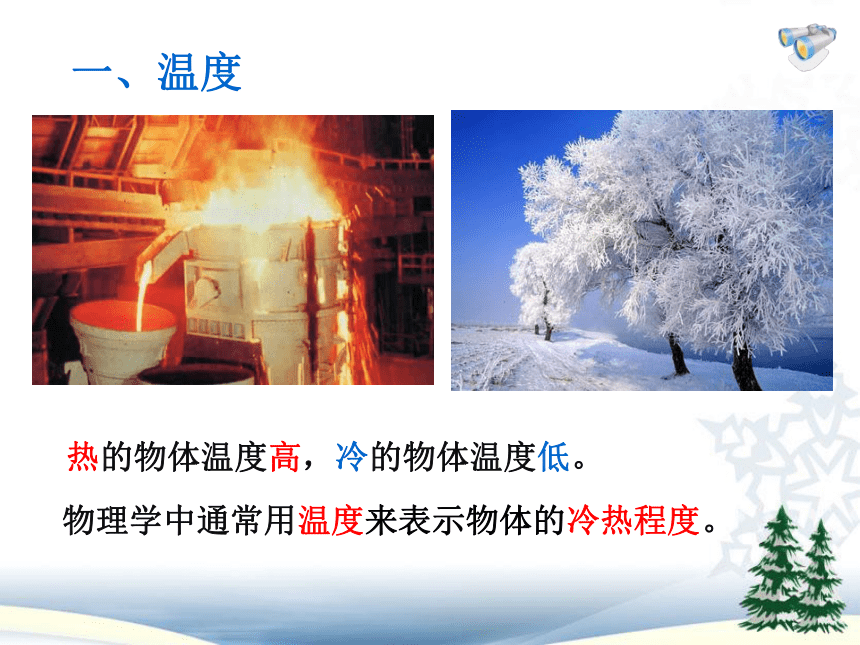 一、温度

热的物体温度高，冷的物体温度低。

物理学中通常用温度来表示物体的冷热程度。